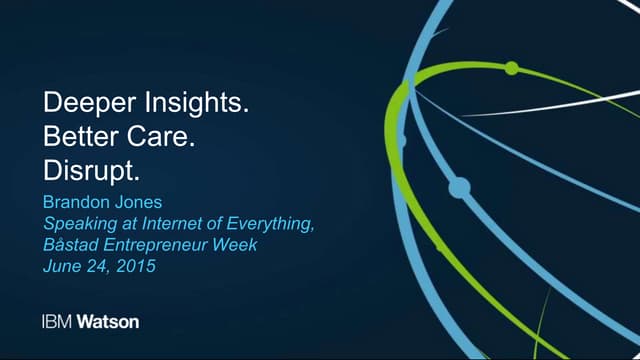 Deeper Insights.
Better Care.
Disrupt.

Brandon Jones
Speaking at Internet of Everything,
Båstad Entrepreneur Week
June 24, 2015

IBM Watson